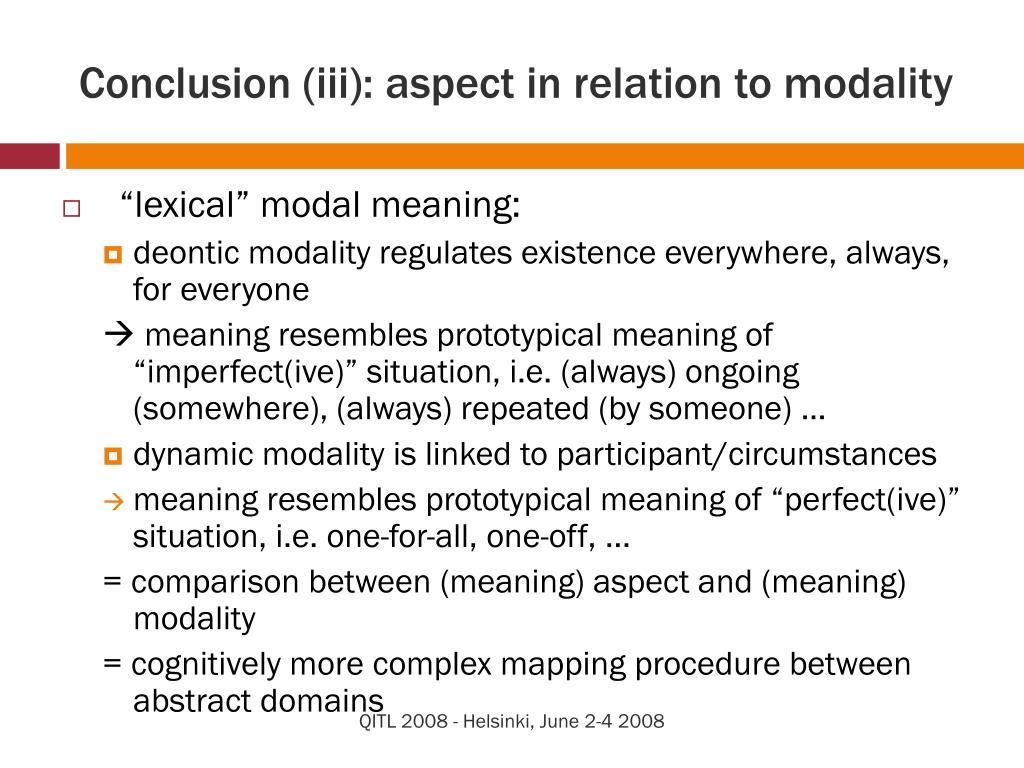 Conclusion (iii): aspect in relation to modality

“lexical” modal meaning:

deontic modality regulates existence everywhere, always, for everyone

→ meaning resembles prototypical meaning of “imperfect(ive)” situation, i.e. (always) ongoing (somewhere), (always) repeated (by someone) …

dynamic modality is linked to participant/circumstances

→ meaning resembles prototypical meaning of “perfect(ive)” situation, i.e. one-for-all, one-off, …

= comparison between (meaning) aspect and (meaning) modality

= cognitively more complex mapping procedure between abstract domains

QITL 2008 - Helsinki, June 2-4 2008